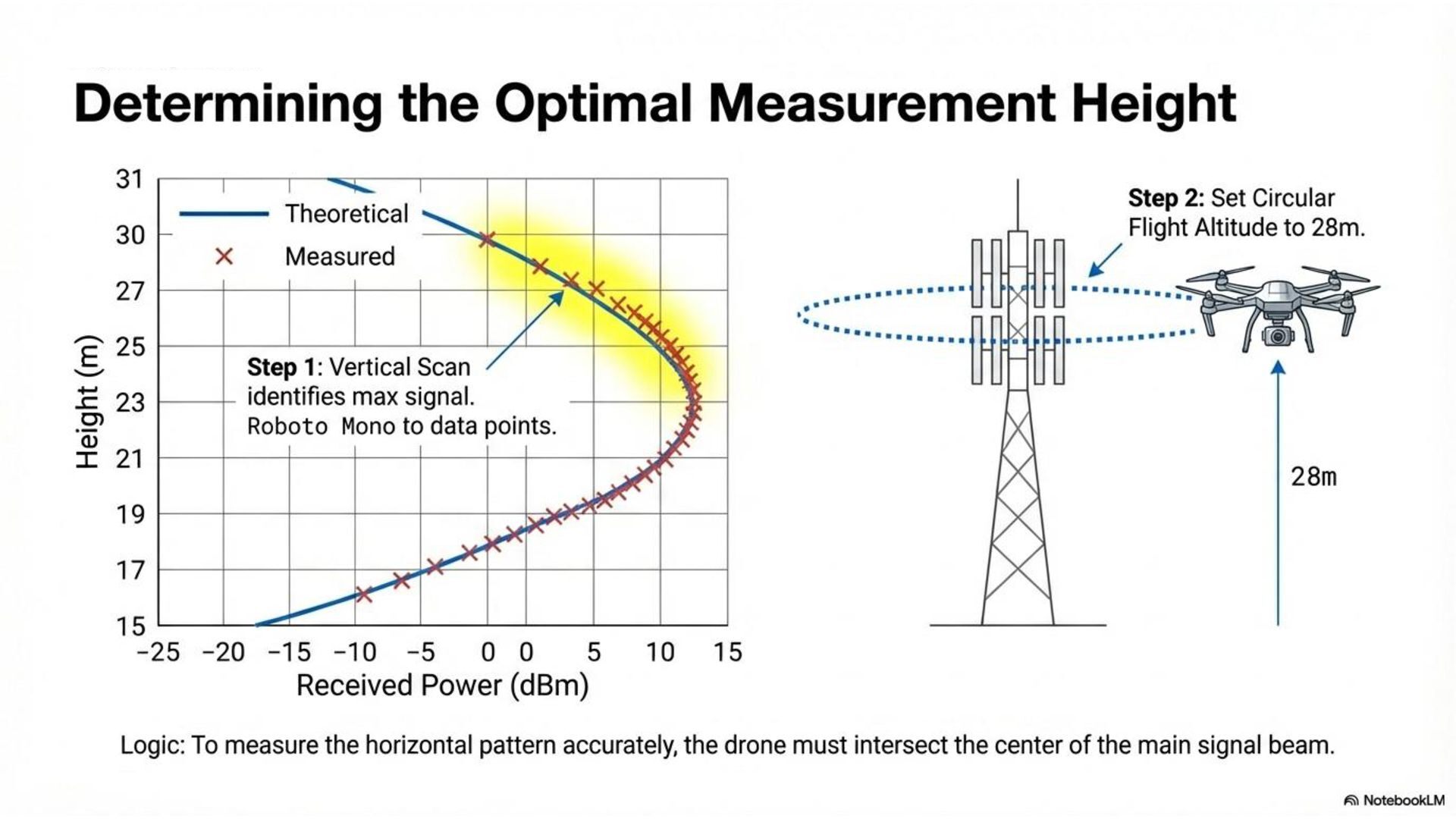 Determining the Optimal Measurement Height

31
30
27
25
23
21
19
17
15

Height (m)

Theoretical
Measured

Step 1: Vertical Scan identifies max signal. Roboto Mono to data points.

−25 −20 −15 −10 −5 0 0 5 10 15

Received Power (dBm)

Step 2: Set Circular Flight Altitude to 28m.

28m

Logic: To measure the horizontal pattern accurately, the drone must intersect the center of the main signal beam.

NotebookLM